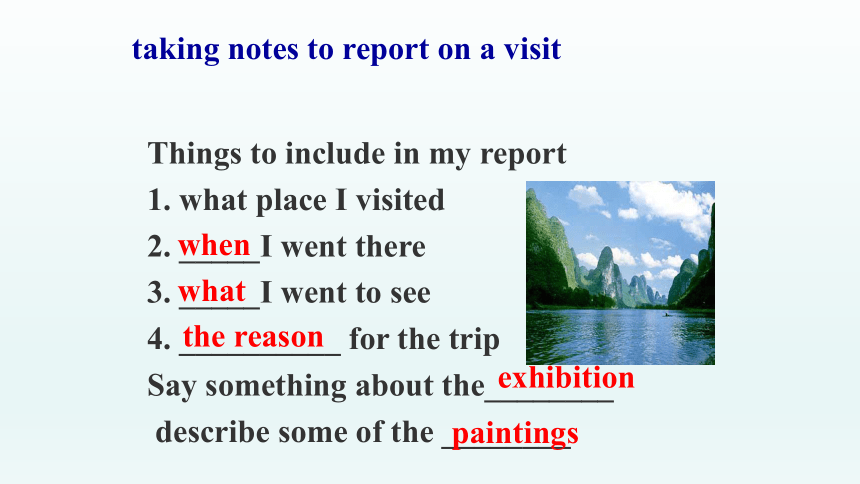 taking notes to report on a visit

Things to include in my report
1. what place I visited
2. when I went there
3. what I went to see
4. the reason for the trip
Say something about the exhibition
describe some of the paintings